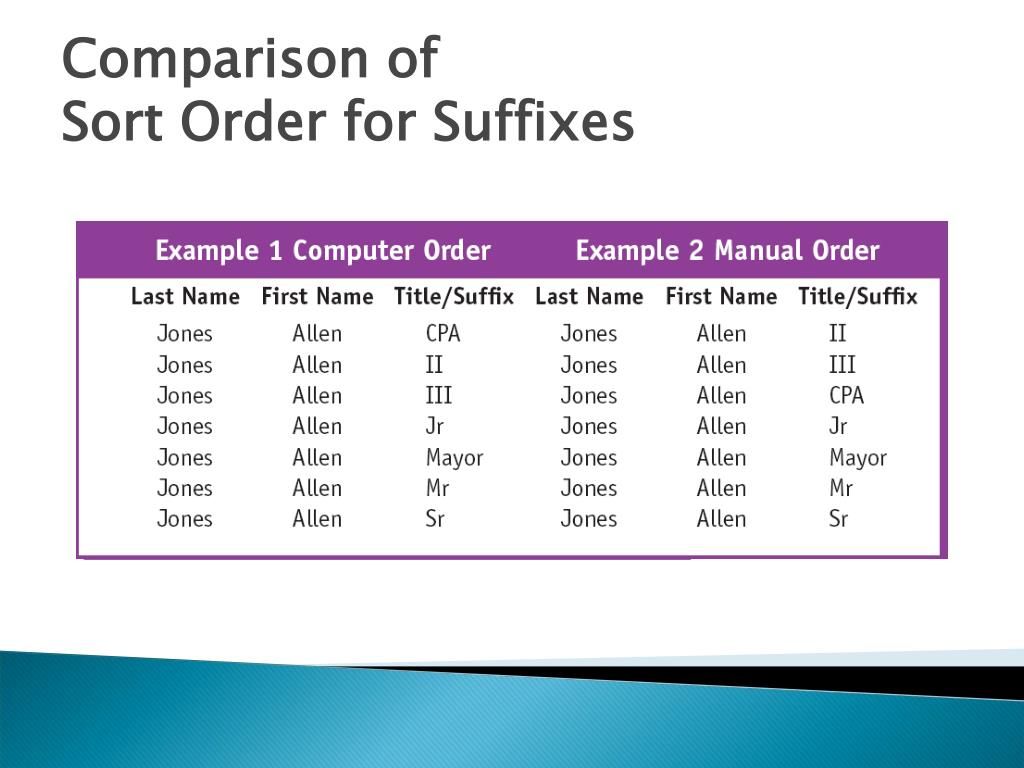 Comparison of
Sort Order for Suffixes

| Example 1 Computer Order | | | Example 2 Manual Order | | |
|---|---|---|---|---|---|
| Last Name | First Name | Title/Suffix | Last Name | First Name | Title/Suffix |
| Jones | Allen | CPA | Jones | Allen | II |
| Jones | Allen | II | Jones | Allen | III |
| Jones | Allen | III | Jones | Allen | CPA |
| Jones | Allen | Jr | Jones | Allen | Jr |
| Jones | Allen | Mayor | Jones | Allen | Mayor |
| Jones | Allen | Mr | Jones | Allen | Mr |
| Jones | Allen | Sr | Jones | Allen | Sr |